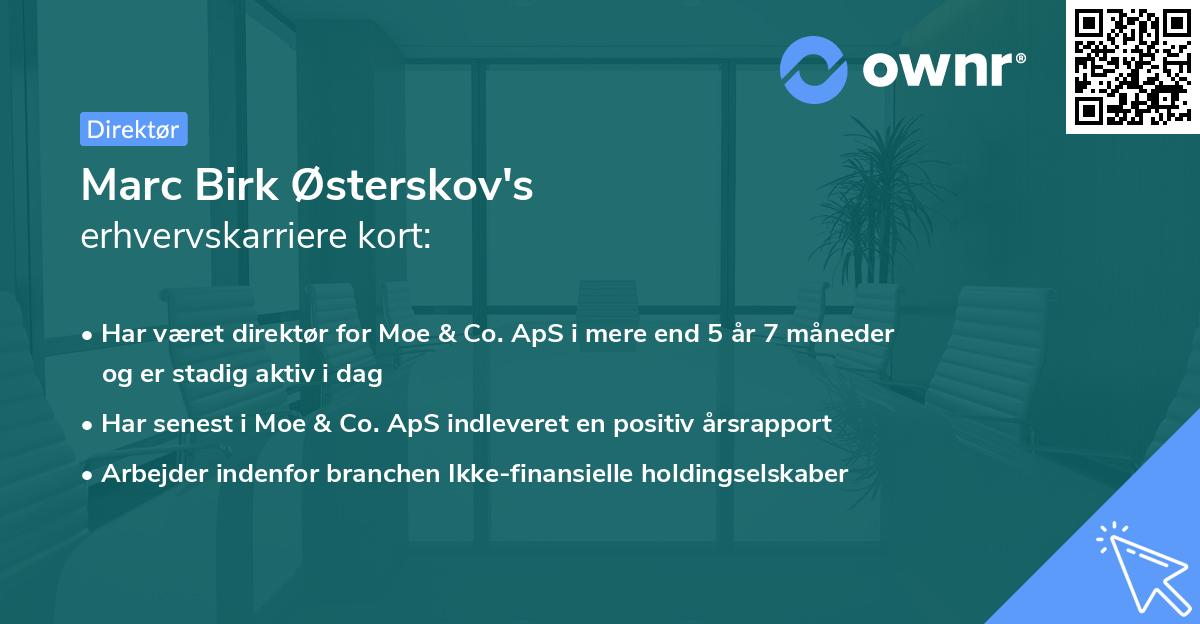 ownr®

Direktør

Marc Birk Østerskov's
erhvervskarriere kort:

• Har været direktør for Moe & Co. ApS i mere end 5 år 7 måneder og er stadig aktiv i dag
• Har senest i Moe & Co. ApS indleveret en positiv årsrapport
• Arbejder indenfor branchen Ikke-finansielle holdingselskaber